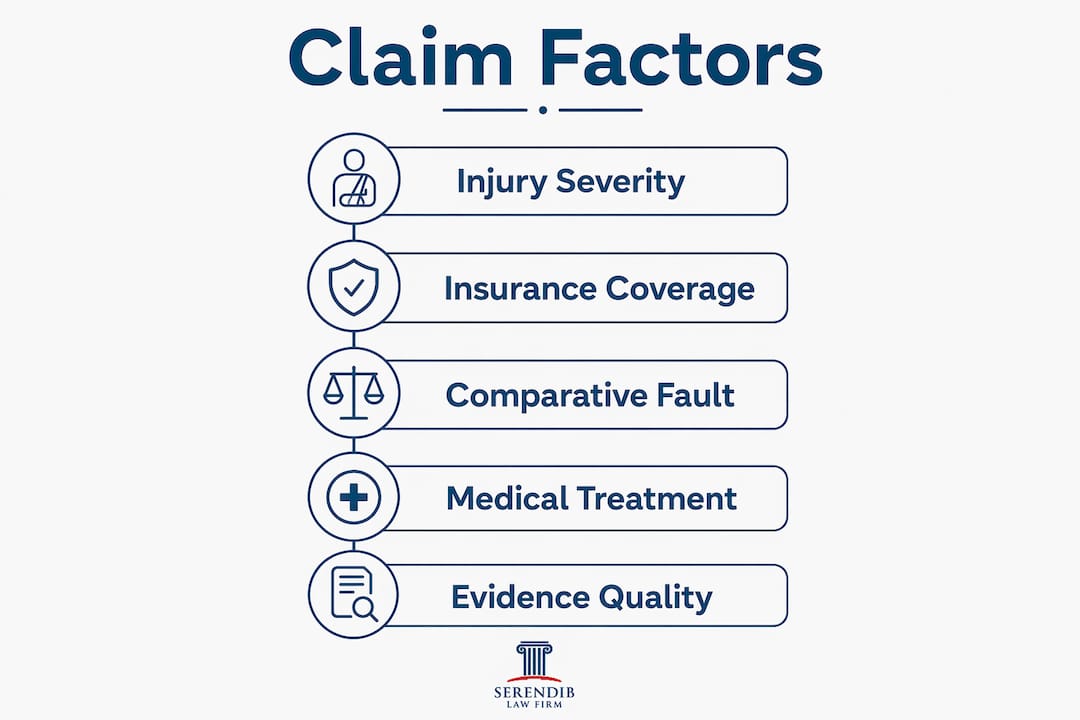 Claim Factors

Injury Severity

Insurance Coverage

Comparative Fault

Medical Treatment

Evidence Quality

SERENDIB
LAW FIRM